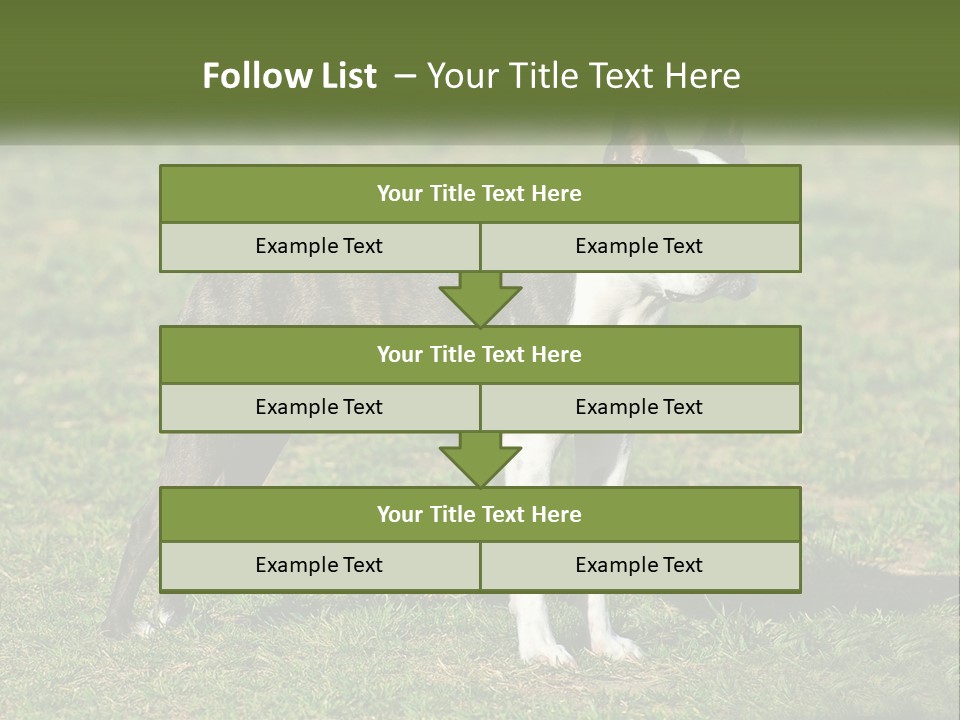 Follow List – Your Title Text Here

Your Title Text Here

Example Text

Example Text

Your Title Text Here

Example Text

Example Text

Your Title Text Here

Example Text

Example Text